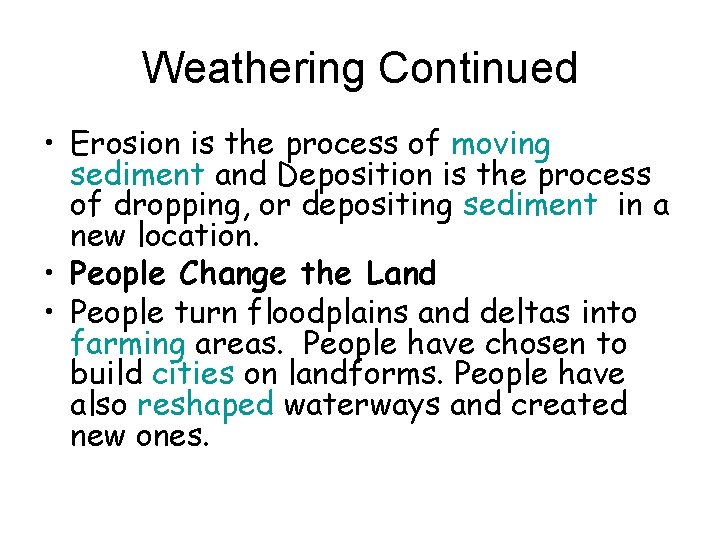 Weathering Continued

• Erosion is the process of moving sediment and Deposition is the process of dropping, or depositing sediment in a new location.
• People Change the Land
• People turn floodplains and deltas into farming areas. People have chosen to build cities on landforms. People have also reshaped waterways and created new ones.